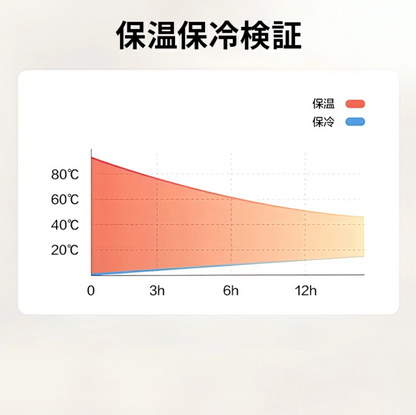 保温保冷検証

保温
保冷

80℃
60℃
40℃
20℃

0
3h
6h
12h